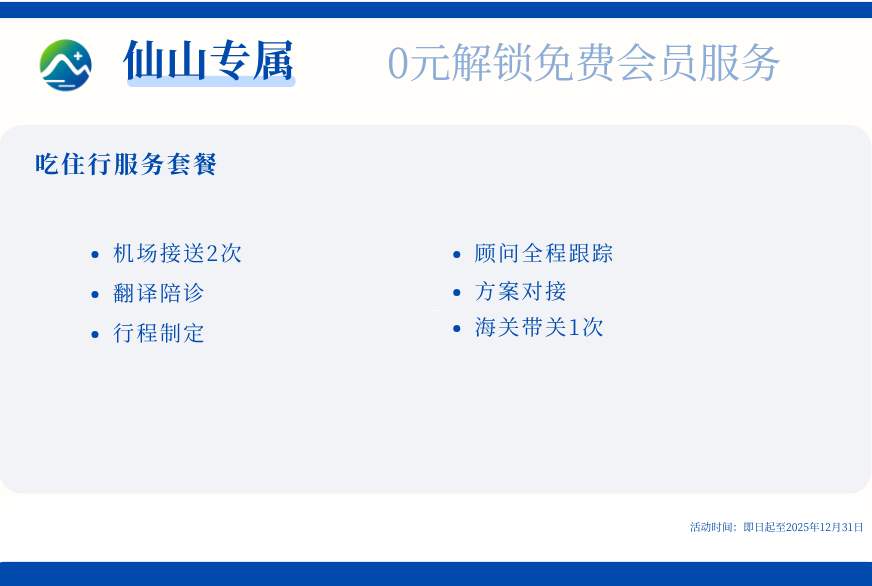 仙山专属

0元解锁免费会员服务

吃住行服务套餐

- 机场接送2次
- 翻译陪诊
- 行程制定

- 顾问全程跟踪
- 方案对接
- 海关带关1次

活动时间：即日起至2025年12月31日